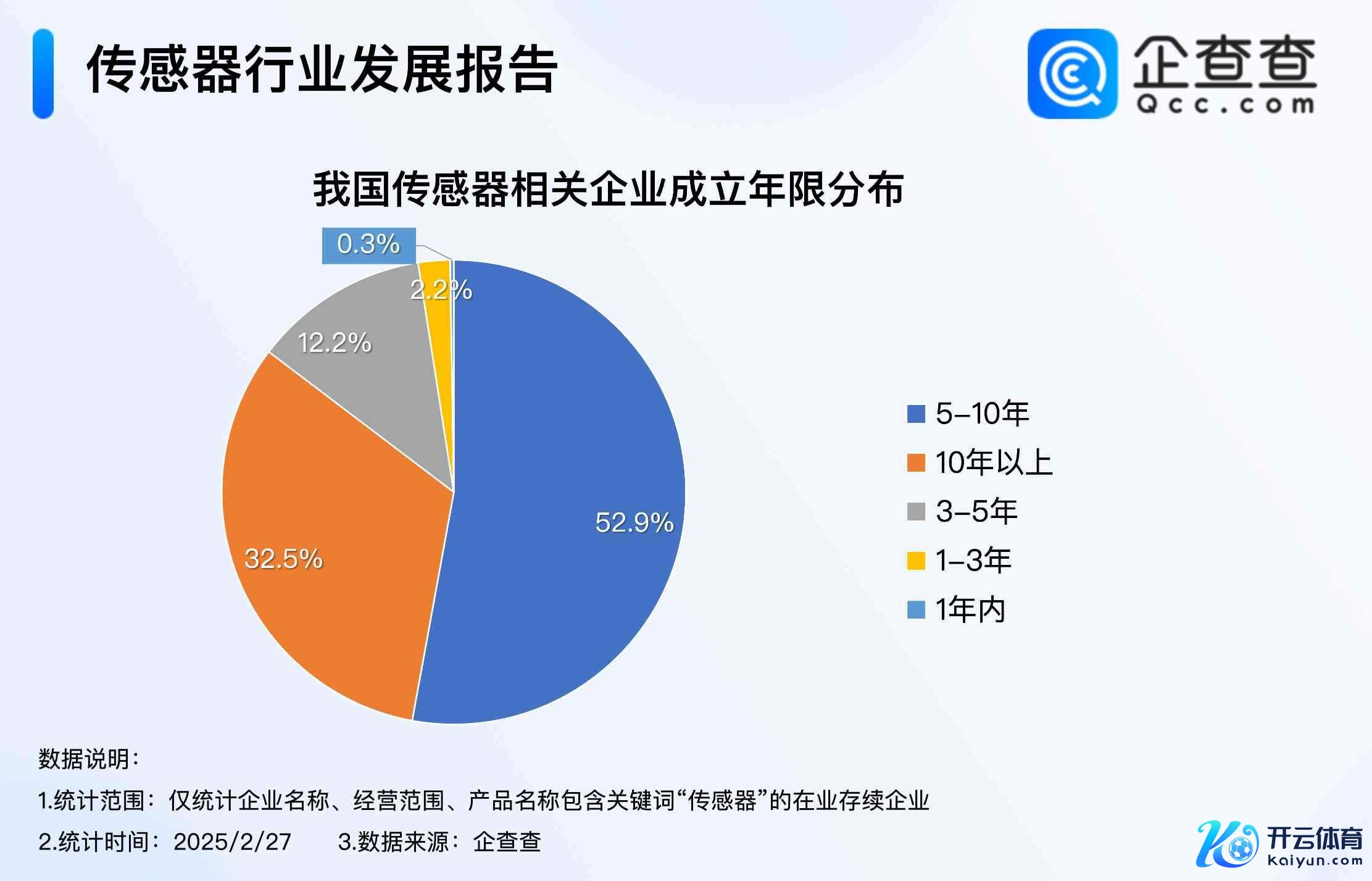 传感器行业发展报告

企查查
Qcc.com

我国传感器相关企业成立年限分布

0.3%
2.2%
12.2%
32.5%
52.9%

5-10年
10年以上
3-5年
1-3年
1年内

数据说明：
1.统计范围：仅统计企业名称、经营范围、产品名称包含关键词“传感器”的在业存续企业
2.统计时间：2025/2/27 3.数据来源：企查查

开云体育
kaiyun.com